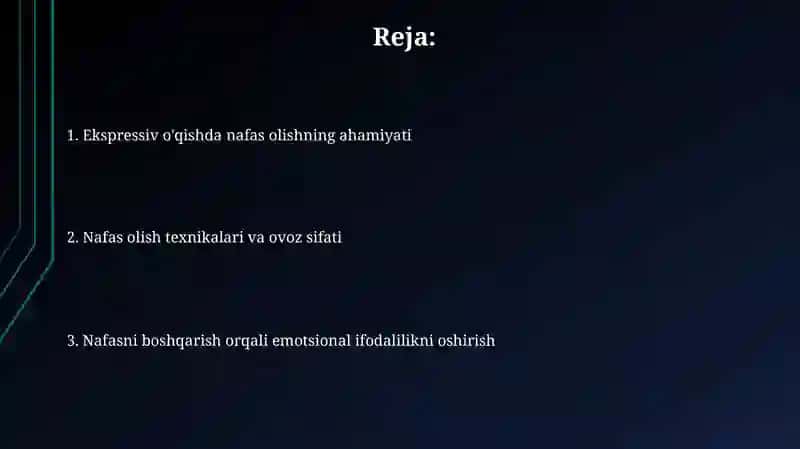 Reja:

1. Ekspressiv o'qishda nafas olishning ahamiyati

2. Nafas olish texnikalari va ovoz sifati

3. Nafasni boshqarish orqali emotsional ifodalilikni oshirish